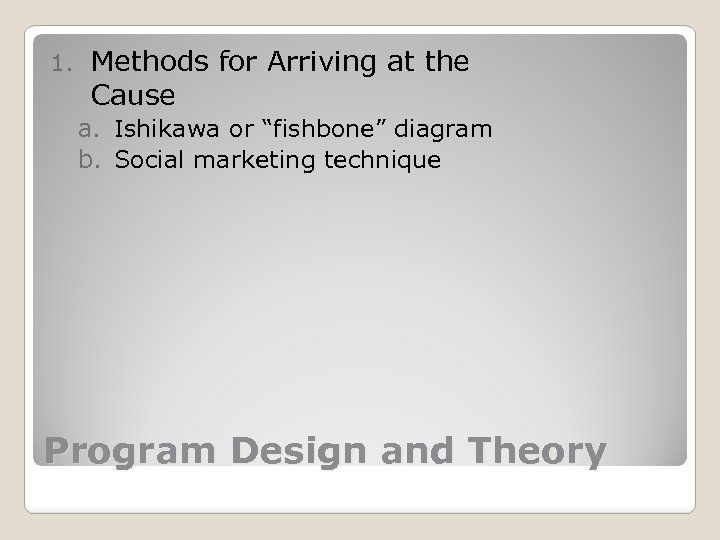 1. Methods for Arriving at the Cause

a. Ishikawa or “fishbone” diagram
b. Social marketing technique

Program Design and Theory